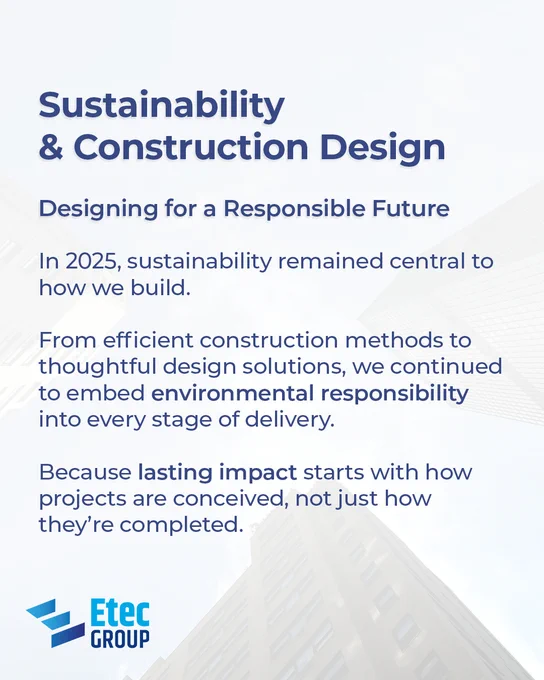 Sustainability
& Construction Design

Designing for a Responsible Future

In 2025, sustainability remained central to how we build.

From efficient construction methods to thoughtful design solutions, we continued to embed environmental responsibility into every stage of delivery.

Because lasting impact starts with how projects are conceived, not just how they're completed.

Etec
GROUP